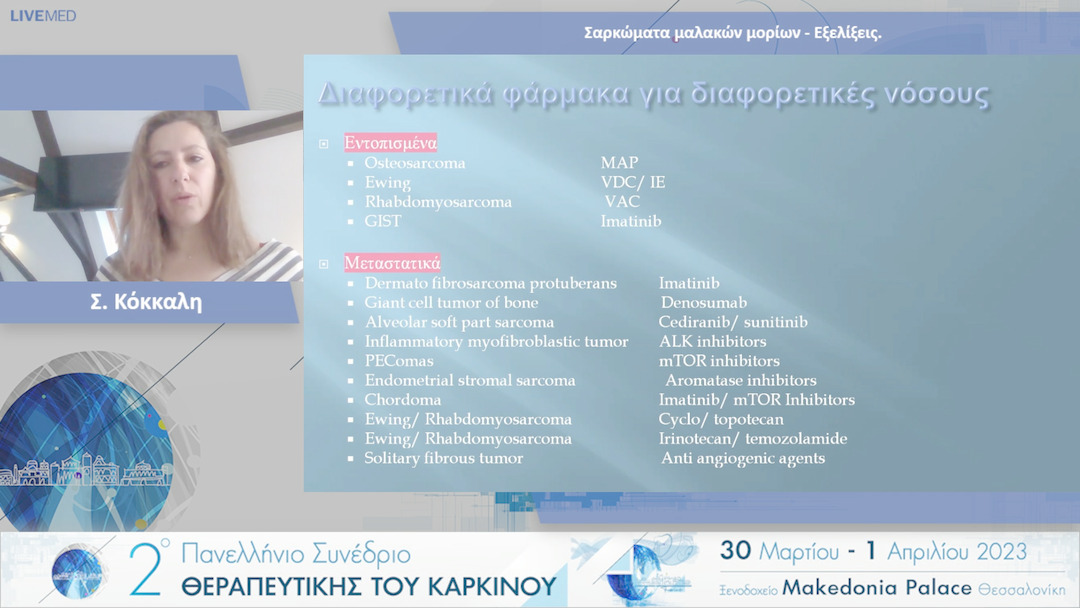 LIVEMED

Σαρκώματα μαλακών μορίων - Εξελίξεις.

Σ. Κόκκαλη

Διαφορετικά φάρμακα για διαφορετικές νόσους

Εντοπισμένα

| | |
|---|---|
| Osteosarcoma | MAP |
| Ewing | VDC/ IE |
| Rhabdomyosarcoma | VAC |
| GIST | Imatinib |

Μεταστατικά

| | |
|---|---|
| Dermato fibrosarcoma protuberans | Imatinib |
| Giant cell tumor of bone | Denosumab |
| Alveolar soft part sarcoma | Cediranib/ sunitinib |
| Inflammatory myofibroblastic tumor | ALK inhibitors |
| PEComas | mTOR inhibitors |
| Endometrial stromal sarcoma | Aromatase inhibitors |
| Chordoma | Imatinib/ mTOR Inhibitors |
| Ewing/ Rhabdomyosarcoma | Cyclo/ topotecan |
| Ewing/ Rhabdomyosarcoma | Irinotecan/ temozolamide |
| Solitary fibrous tumor | Anti angiogenic agents |

2° Πανελλήνιο Συνέδριο ΘΕΡΑΠΕΥΤΙΚΗΣ ΤΟΥ ΚΑΡΚΙΝΟΥ

30 Μαρτίου - 1 Απριλίου 2023
Ξενοδοχείο Makedonia Palace Θεσσαλονίκη